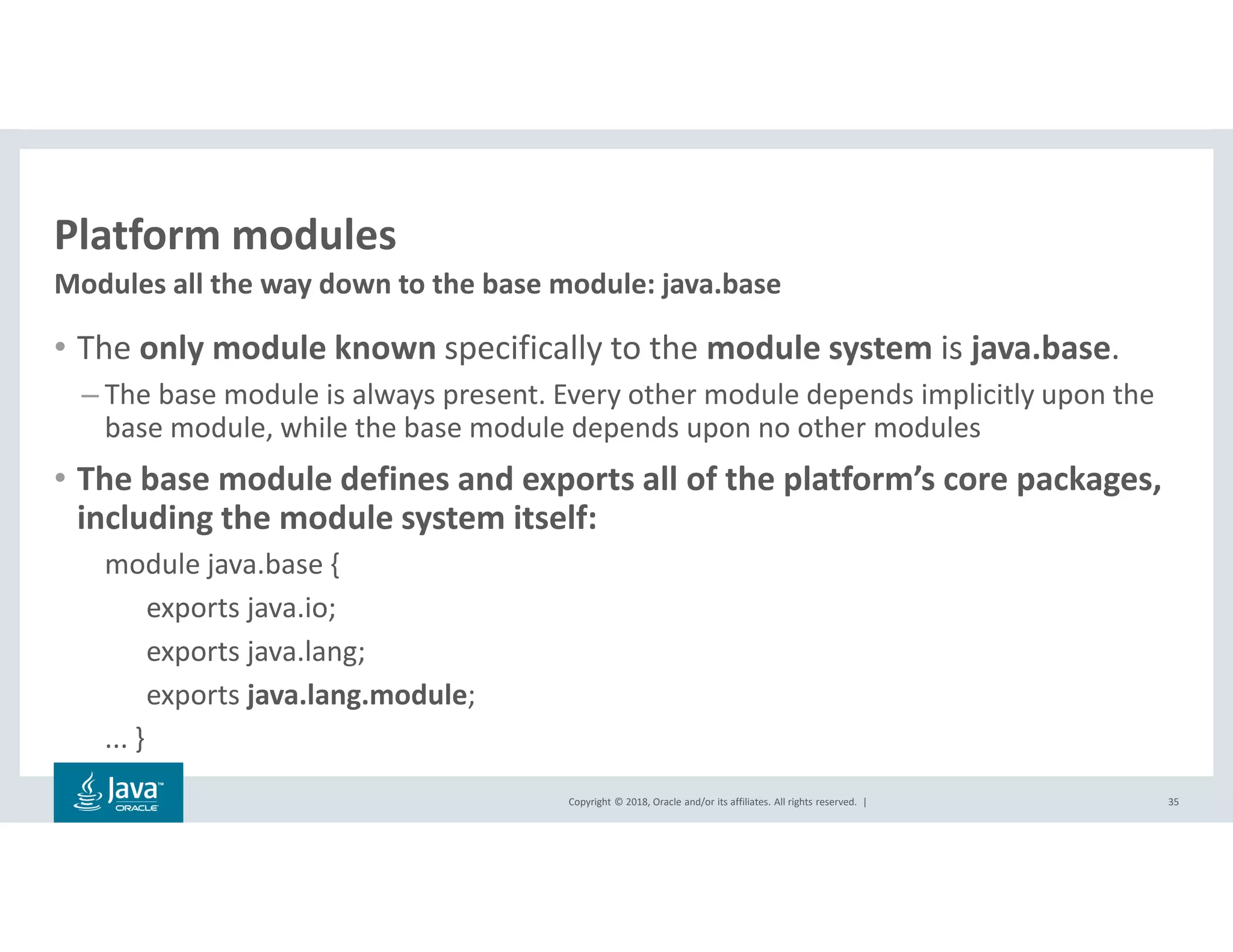 Platform modules

Modules all the way down to the base module: java.base

• The only module known specifically to the module system is java.base.

– The base module is always present. Every other module depends implicitly upon the base module, while the base module depends upon no other modules

• The base module defines and exports all of the platform's core packages, including the module system itself:

module java.base {
exports java.io;
exports java.lang;
exports java.lang.module;
... }

Java™ ORACLE

Copyright © 2018, Oracle and/or its affiliates. All rights reserved. |

35